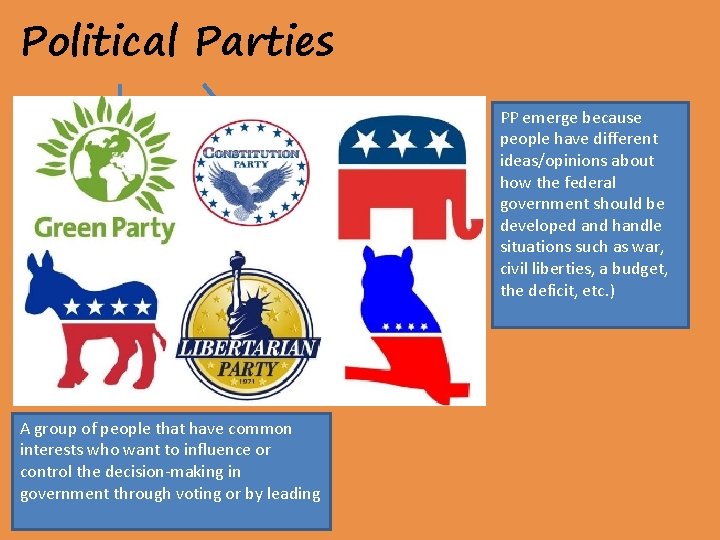 Political Parties

Green Party

CONSTITUTION PARTY

LIBERTARIAN PARTY 1971

PP emerge because people have different ideas/opinions about how the federal government should be developed and handle situations such as war, civil liberties, a budget, the deficit, etc.)

A group of people that have common interests who want to influence or control the decision-making in government through voting or by leading